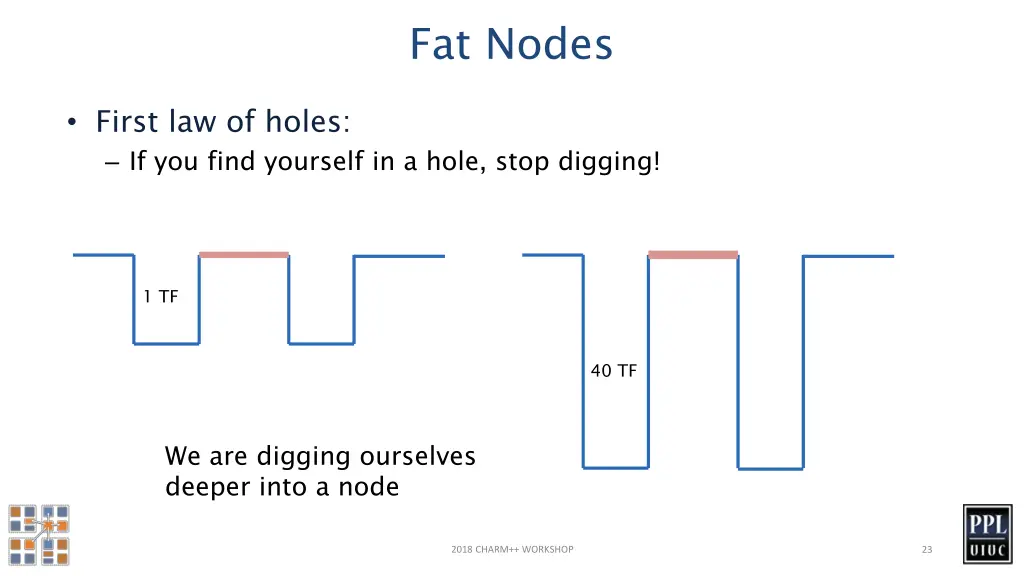 Fat Nodes

• First law of holes:
– If you find yourself in a hole, stop digging!

1 TF

40 TF

We are digging ourselves deeper into a node

2018 CHARM++ WORKSHOP

23

PPL
UIUC